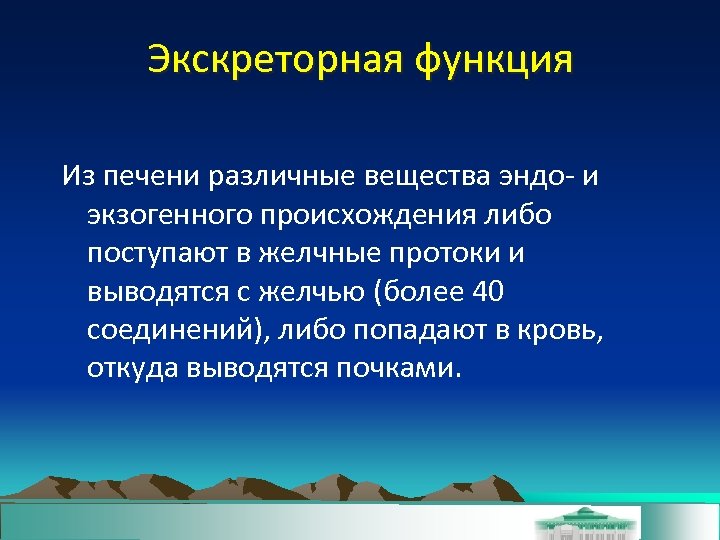 Экскреторная функция

Из печени различные вещества эндо- и экзогенного происхождения либо поступают в желчные протоки и выводятся с желчью (более 40 соединений), либо попадают в кровь, откуда выводятся почками.